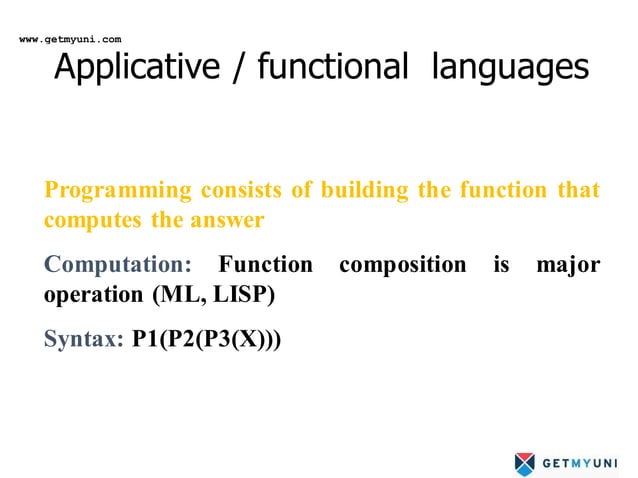 www.getmyuni.com

Applicative / functional languages

Programming consists of building the function that computes the answer

Computation: Function composition is major operation (ML, LISP)

Syntax: P1(P2(P3(X)))

GETMYUNI